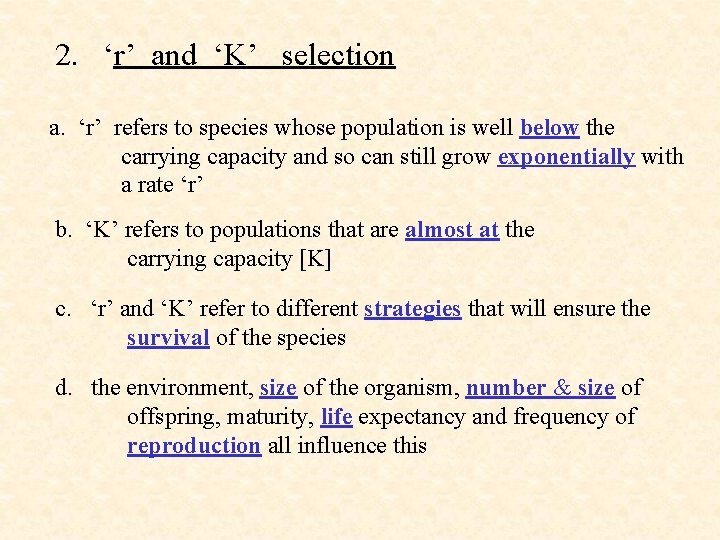 2. ‘r’ and ‘K’ selection

a. ‘r’ refers to species whose population is well below the carrying capacity and so can still grow exponentially with a rate ‘r’

b. ‘K’ refers to populations that are almost at the carrying capacity [K]

c. ‘r’ and ‘K’ refer to different strategies that will ensure the survival of the species

d. the environment, size of the organism, number & size of offspring, maturity, life expectancy and frequency of reproduction all influence this